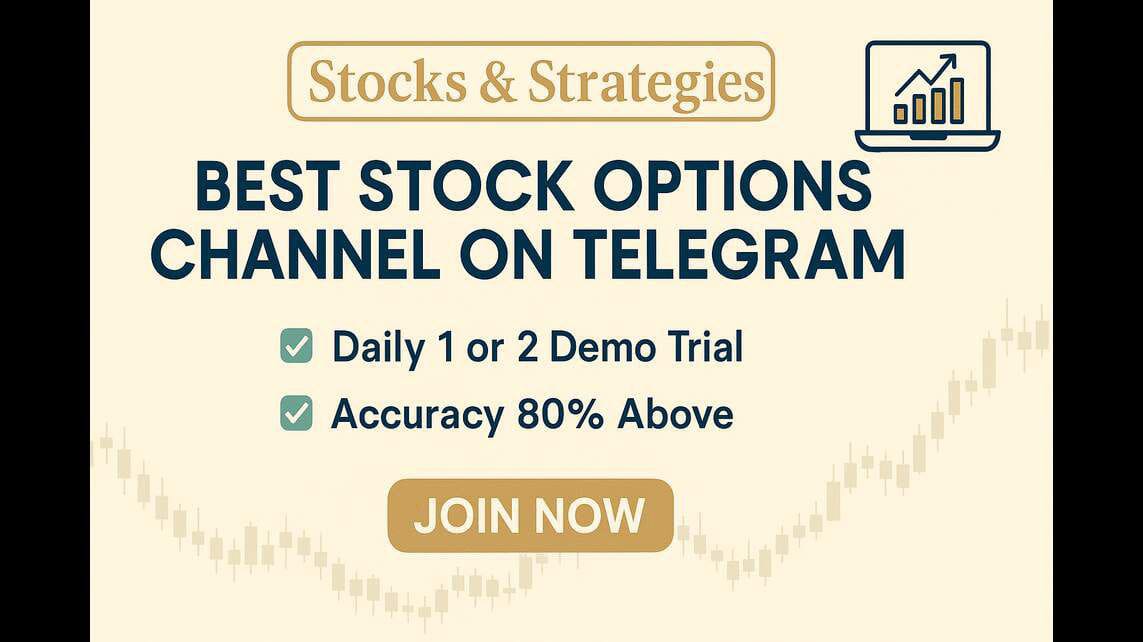 Stocks & Strategies

BEST STOCK OPTIONS CHANNEL ON TELEGRAM

Daily 1 or 2 Demo Trial

Accuracy 80% Above

JOIN NOW